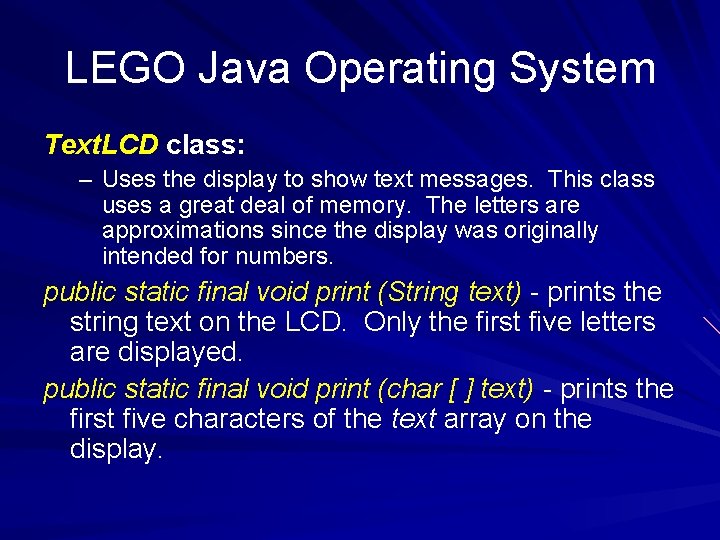 LEGO Java Operating System

TextLCD class:

– Uses the display to show text messages. This class uses a great deal of memory. The letters are approximations since the display was originally intended for numbers.

public static final void print (String text) - prints the string text on the LCD. Only the first five letters are displayed.

public static final void print (char [ ] text) - prints the first five characters of the text array on the display.